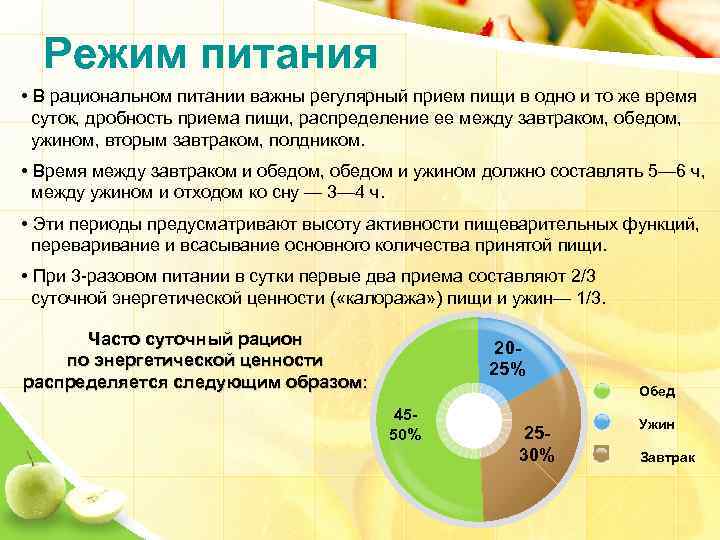 Режим питания

• В рациональном питании важны регулярный прием пищи в одно и то же время суток, дробность приема пищи, распределение ее между завтраком, обедом, ужином, вторым завтраком, полдником.

• Время между завтраком и обедом, обедом и ужином должно составлять 5—6 ч, между ужином и отходом ко сну — 3—4 ч.

• Эти периоды предусматривают высоту активности пищеварительных функций, переваривание и всасывание основного количества принятой пищи.

• При 3-разовом питании в сутки первые два приема составляют 2/3 суточной энергетической ценности («калоража») пищи и ужин— 1/3.

Часто суточный рацион по энергетической ценности распределяется следующим образом:

20-25%

45-50%

25-30%

Обед

Ужин

Завтрак